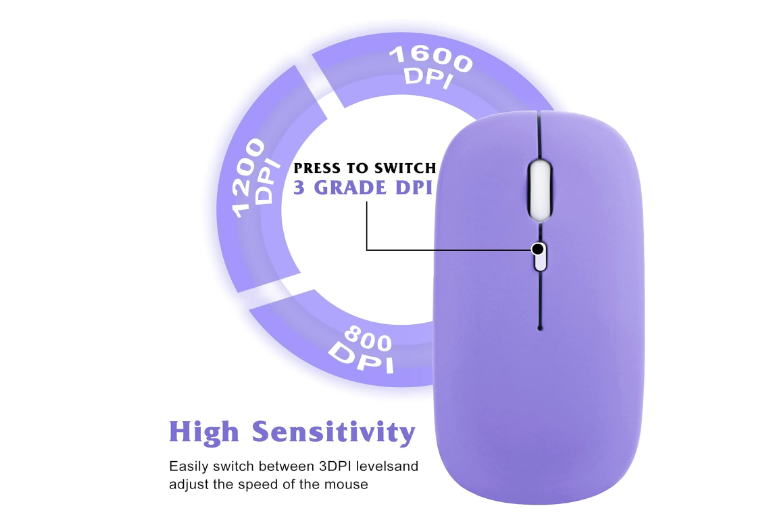 1600 DPI

1200 DPI

800 DPI

PRESS TO SWITCH
3 GRADE DPI

High Sensitivity

Easily switch between 3DPI levelsand adjust the speed of the mouse